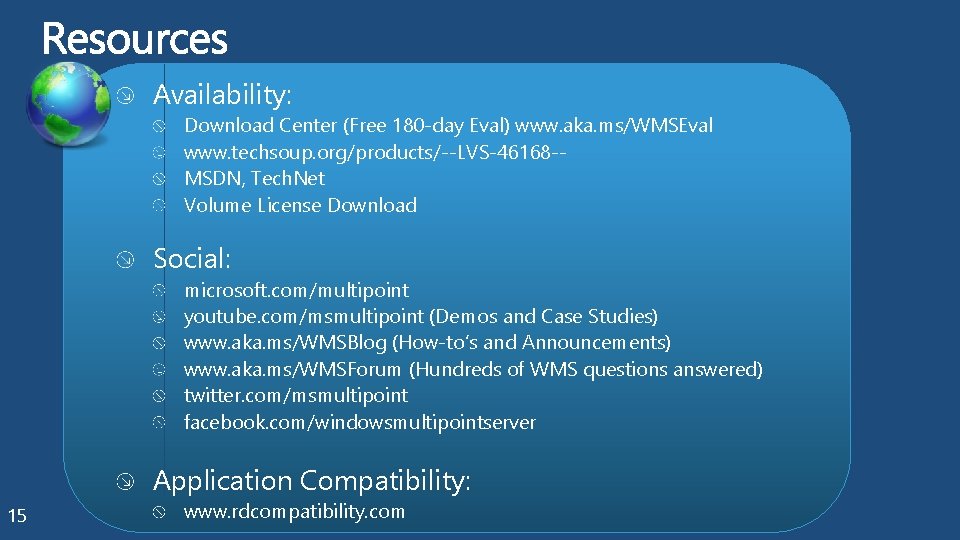 Resources

Availability:

Download Center (Free 180-day Eval) www.aka.ms/WMSEval

www.techsoup.org/products/--LVS-46168--

MSDN, TechNet

Volume License Download

Social:

microsoft.com/multipoint

youtube.com/msmultipoint (Demos and Case Studies)

www.aka.ms/WMSBlog (How-to's and Announcements)

www.aka.ms/WMSForum (Hundreds of WMS questions answered)

twitter.com/msmultipoint

facebook.com/windowsmultipointserver

Application Compatibility:

www.rdcompatibility.com

15